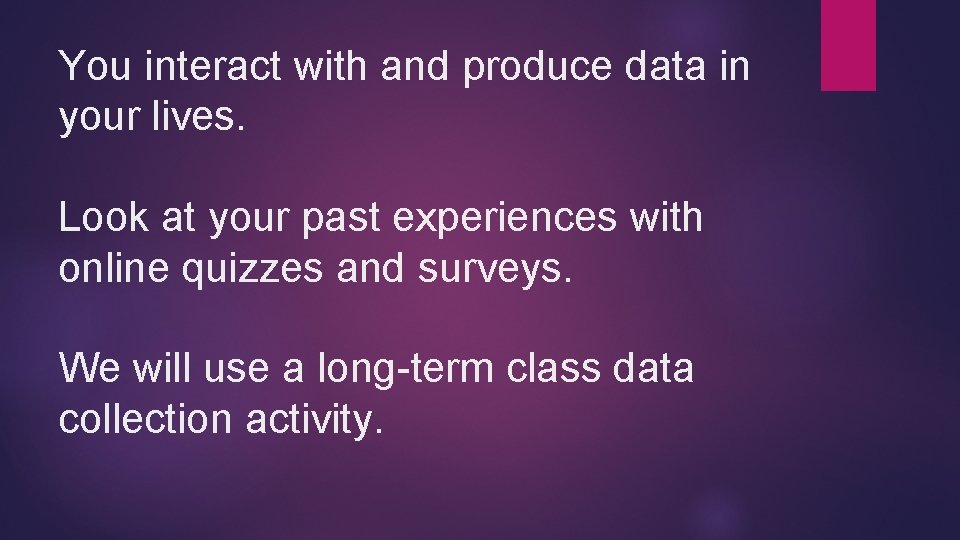 You interact with and produce data in your lives.

Look at your past experiences with online quizzes and surveys.

We will use a long-term class data collection activity.